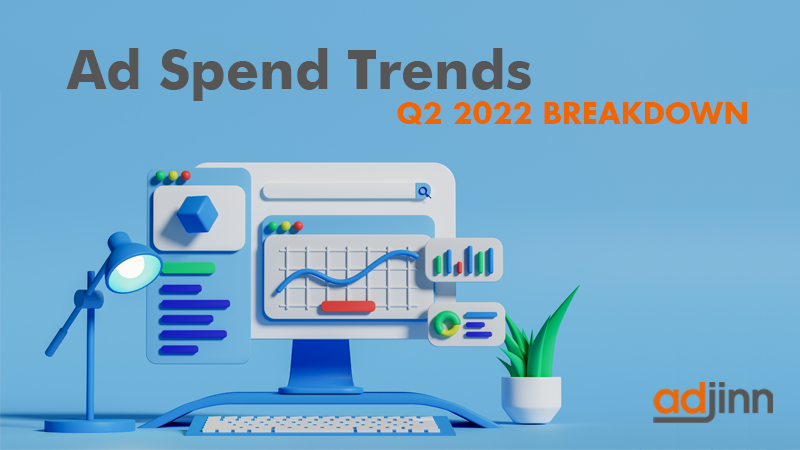 Ad Spend Trends
Q2 2022 BREAKDOWN

adjinn